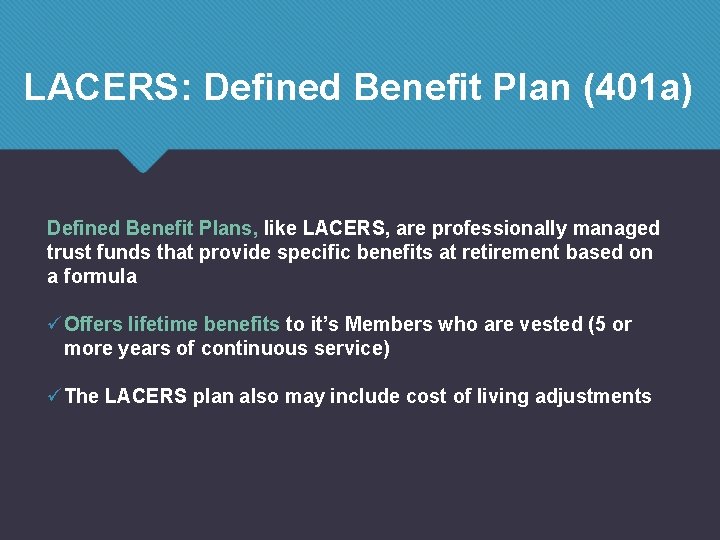 LACERS: Defined Benefit Plan (401a)

Defined Benefit Plans, like LACERS, are professionally managed trust funds that provide specific benefits at retirement based on a formula

✓ Offers lifetime benefits to it's Members who are vested (5 or more years of continuous service)

✓ The LACERS plan also may include cost of living adjustments